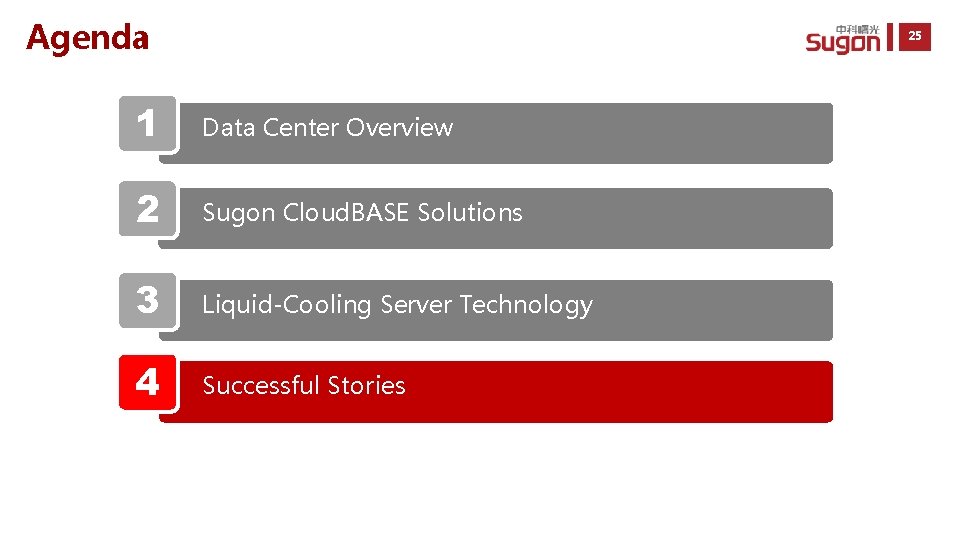 Agenda

中科曙光
Sugon

25

1 Data Center Overview

2 Sugon CloudBASE Solutions

3 Liquid-Cooling Server Technology

4 Successful Stories